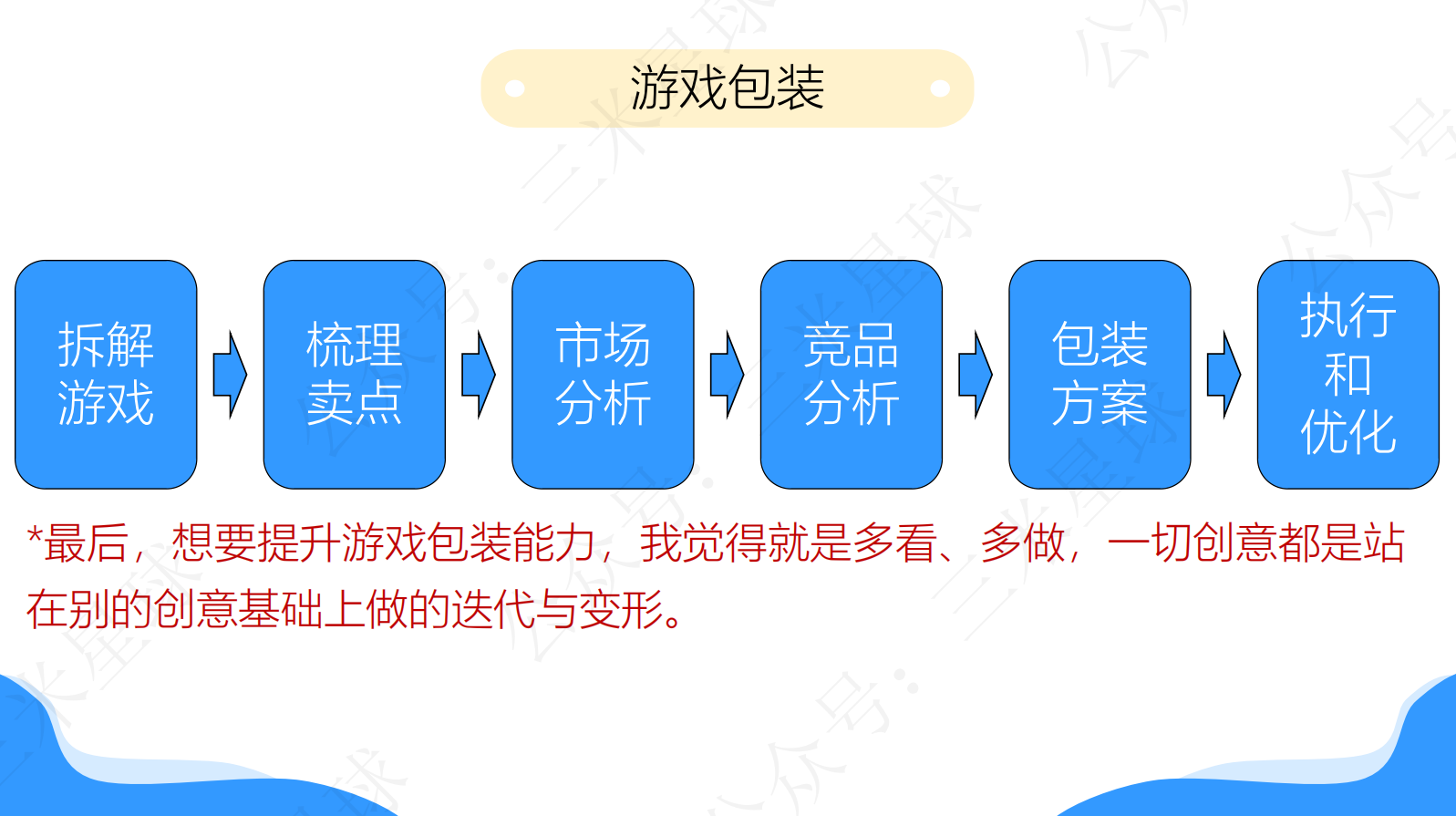 游戏包装

拆解游戏

梳理卖点

市场分析

竞品分析

包装方案

执行和优化

*最后，想要提升游戏包装能力，我觉得就是多看、多做，一切创意都是站在别的创意基础上做的迭代与变形。